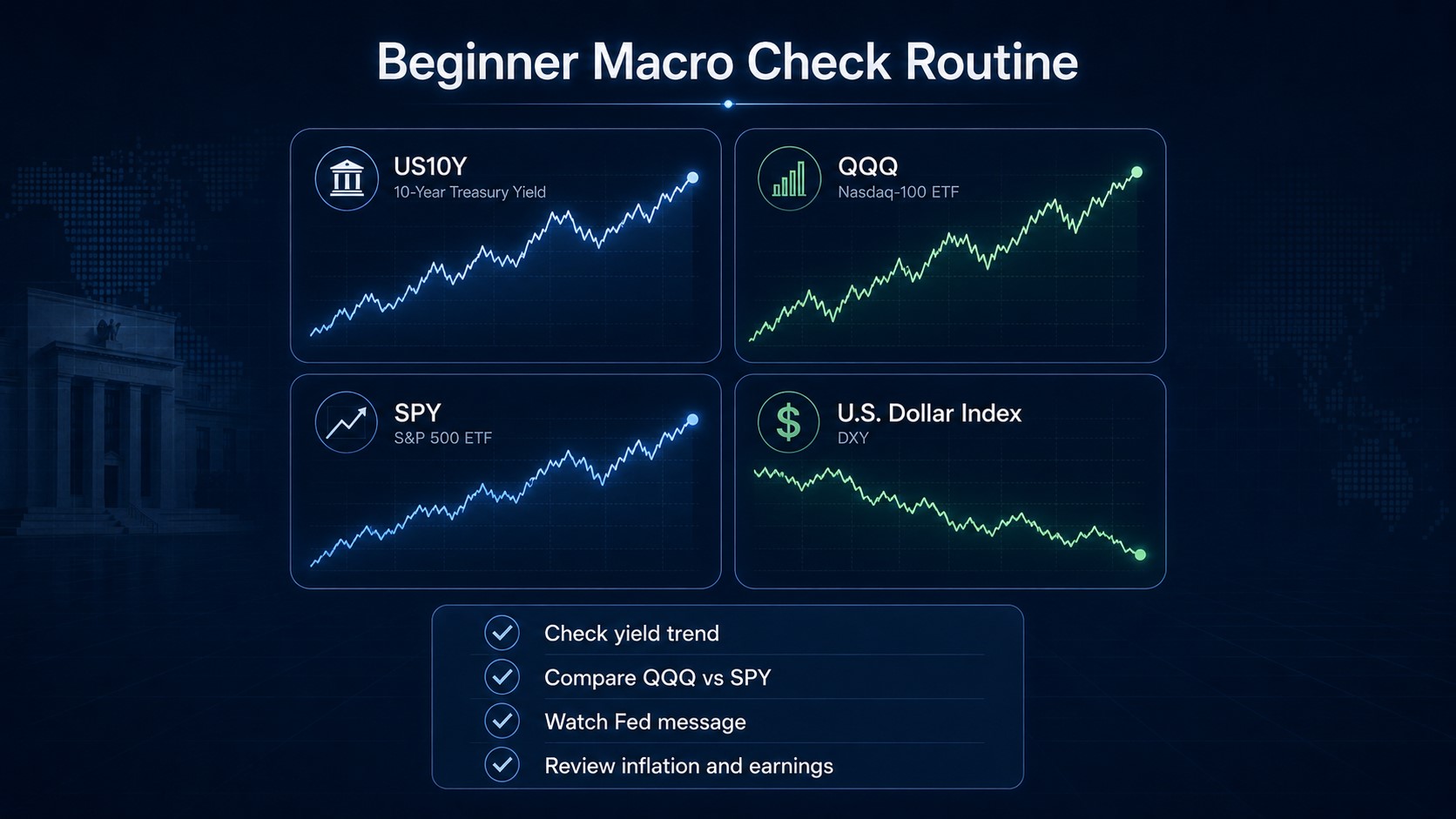 Beginner Macro Check Routine

US10Y
10-Year Treasury Yield

QQQ
Nasdaq-100 ETF

SPY
S&P 500 ETF

$ U.S. Dollar Index
DXY

Check yield trend
Compare QQQ vs SPY
Watch Fed message
Review inflation and earnings